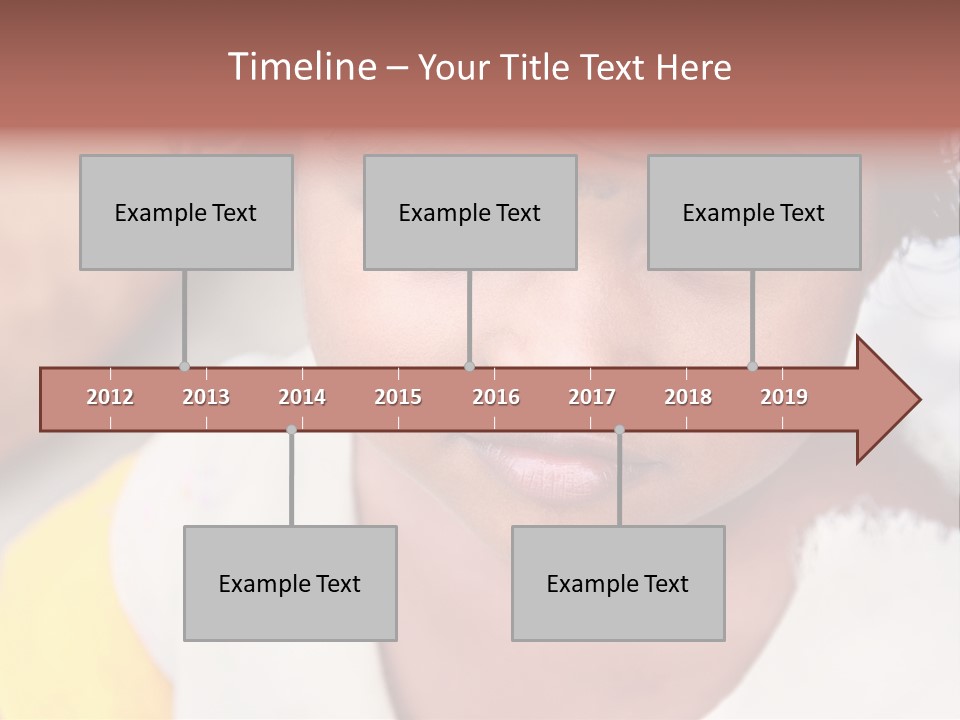 Timeline – Your Title Text Here

Example Text

Example Text

Example Text

2012 2013 2014 2015 2016 2017 2018 2019

Example Text

Example Text